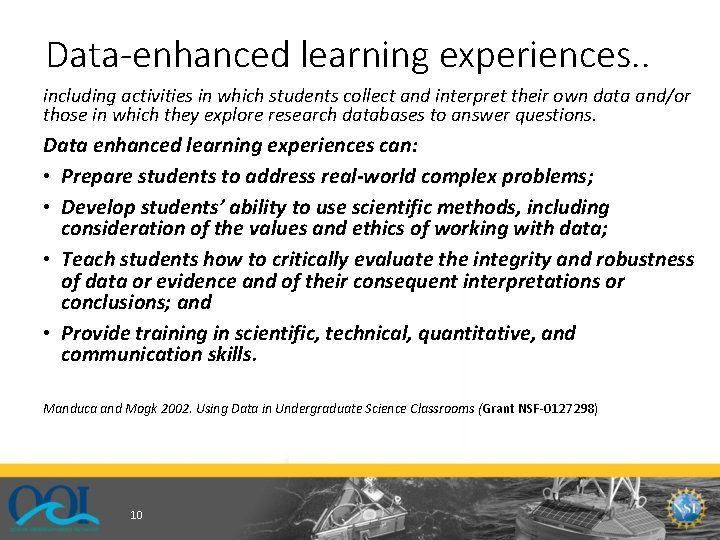 Data-enhanced learning experiences..

including activities in which students collect and interpret their own data and/or those in which they explore research databases to answer questions.

Data enhanced learning experiences can:

• Prepare students to address real-world complex problems;

• Develop students' ability to use scientific methods, including consideration of the values and ethics of working with data;

• Teach students how to critically evaluate the integrity and robustness of data or evidence and of their consequent interpretations or conclusions; and

• Provide training in scientific, technical, quantitative, and communication skills.

Manduca and Mogk 2002. Using Data in Undergraduate Science Classrooms (Grant NSF-0127298)

OOI

10

NSF